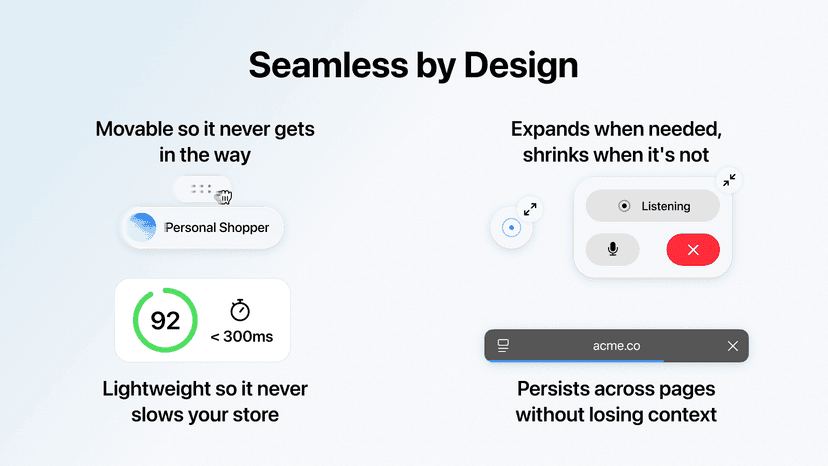 Seamless by Design

Movable so it never gets in the way

Personal Shopper

92

< 300ms

Lightweight so it never slows your store

Expands when needed, shrinks when it's not

Listening

acme.co

Persists across pages without losing context